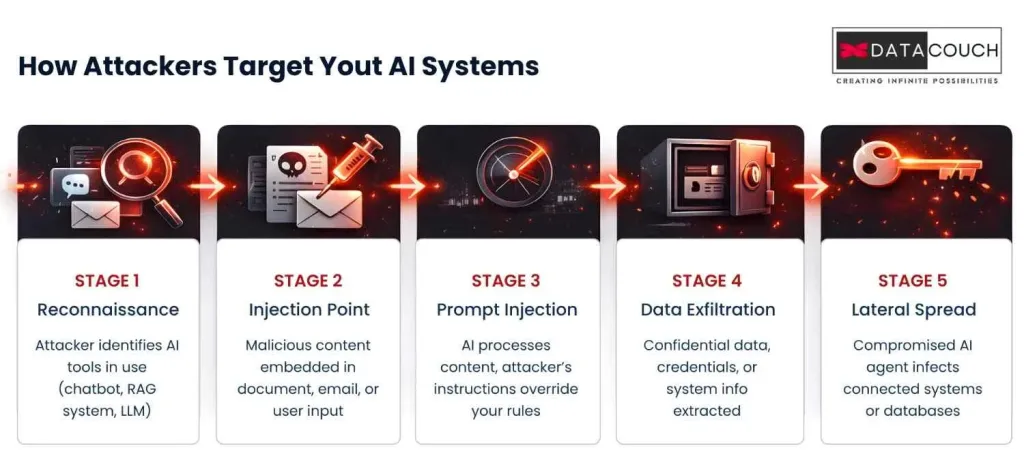 How Attackers Target Yout AI Systems

DATACOUCH
CREATING INFINITE POSSIBILITIES

STAGE 1
Reconnaissance
Attacker identifies AI tools in use (chatbot, RAG system, LLM)

STAGE 2
Injection Point
Malicious content embedded in document, email, or user input

STAGE 3
Prompt Injection
AI processes content, attacker's instructions override your rules

STAGE 4
Data Exfiltration
Confidential data, credentials, or system info extracted

STAGE 5
Lateral Spread
Compromised AI agent infects connected systems or databases